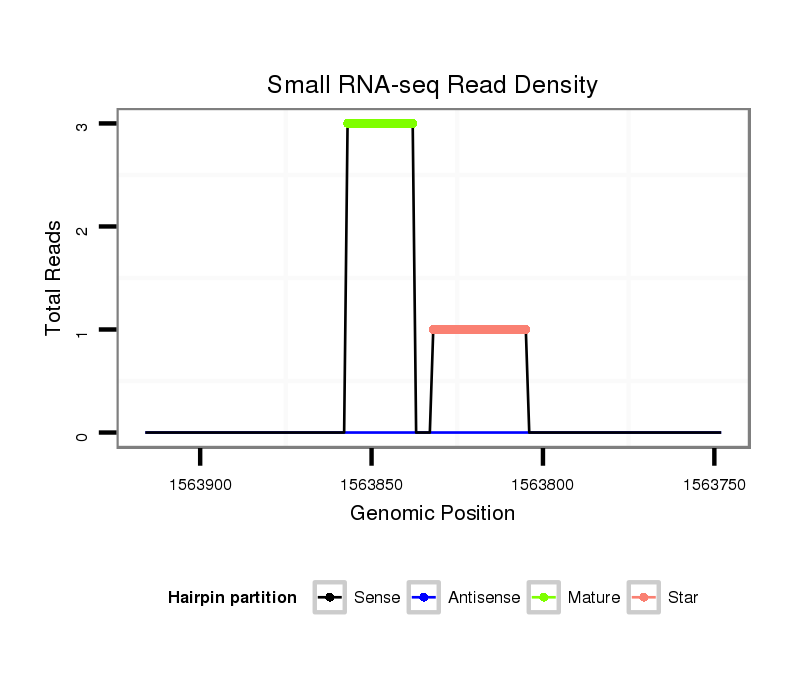 Small RNA-seq Read Density

Total Reads

3
2
1
0

1563900
1563850
1563800
1563750

Genomic Position

Hairpin partition
Sense
Antisense
Mature
Star